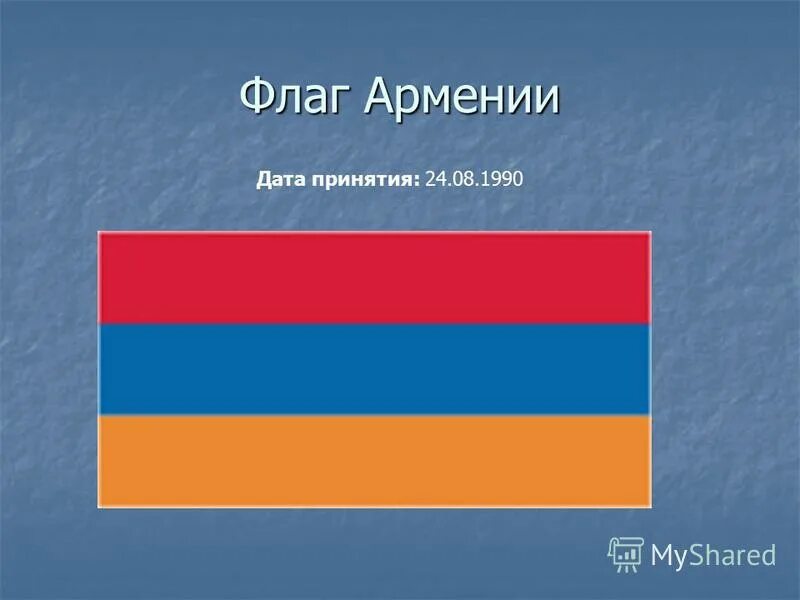 Флаг Армении

Дата принятия: 24.08.1990

MyShared